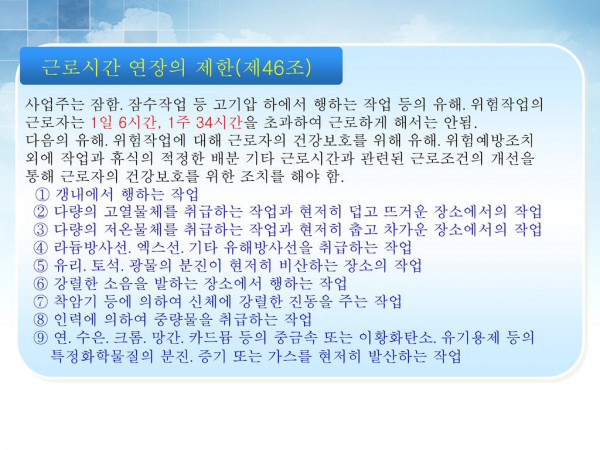 근로시간 연장의 제한(제46조)

사업주는 잠함. 잠수작업 등 고기압 하에서 행하는 작업 등의 유해. 위험작업의 근로자는 1일 6시간, 1주 34시간을 초과하여 근로하게 해서는 안됨.
다음의 유해. 위험작업에 대해 근로자의 건강보호를 위해 유해. 위험예방조치 외에 작업과 휴식의 적정한 배분 기타 근로시간과 관련된 근로조건의 개선을 통해 근로자의 건강보호를 위한 조치를 해야 함.
① 갱내에서 행하는 작업
② 다량의 고열물체를 취급하는 작업과 현저히 덥고 뜨거운 장소에서의 작업
③ 다량의 저온물체를 취급하는 작업과 현저히 춥고 차가운 장소에서의 작업
④ 라듐방사선. 엑스선. 기타 유해방사선을 취급하는 작업
⑤ 유리. 토석. 광물의 분진이 현저히 비산하는 장소의 작업
⑥ 강렬한 소음을 발하는 장소에서 행하는 작업
⑦ 착암기 등에 의하여 신체에 강렬한 진동을 주는 작업
⑧ 인력에 의하여 중량물을 취급하는 작업
⑨ 연. 수은. 크롬. 망간. 카드뮴 등의 중금속 또는 이황화탄소. 유기용제 등의 특정화학물질의 분진. 증기 또는 가스를 현저히 발산하는 작업